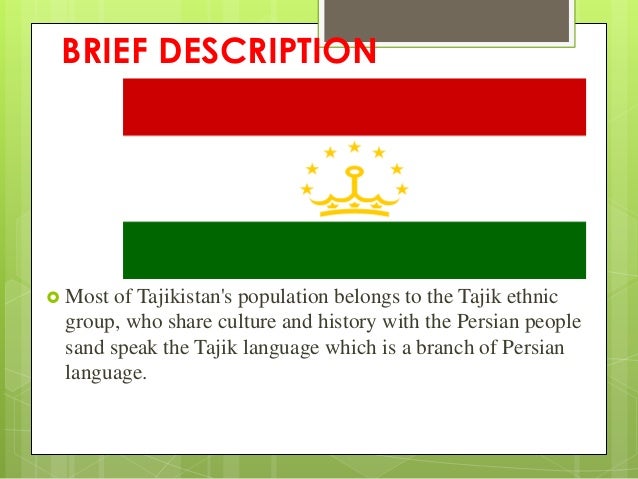 BRIEF DESCRIPTION

Most of Tajikistan's population belongs to the Tajik ethnic group, who share culture and history with the Persian people sand speak the Tajik language which is a branch of Persian language.